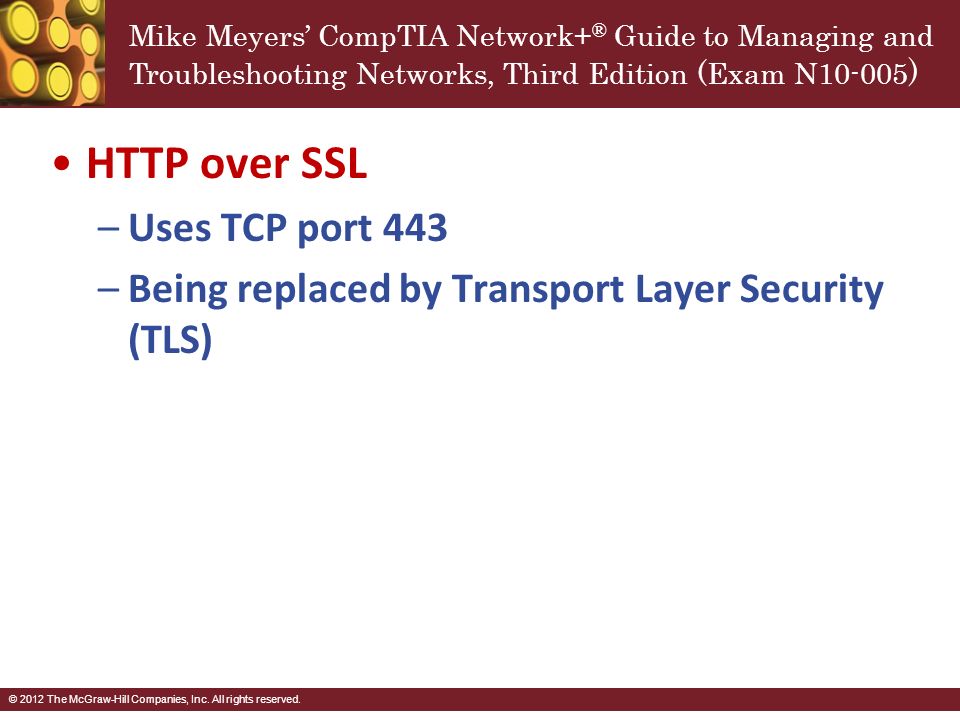 Mike Meyers' CompTIA Network+® Guide to Managing and Troubleshooting Networks, Third Edition (Exam N10-005)

• HTTP over SSL
– Uses TCP port 443
– Being replaced by Transport Layer Security (TLS)

© 2012 The McGraw-Hill Companies, Inc. All rights reserved.